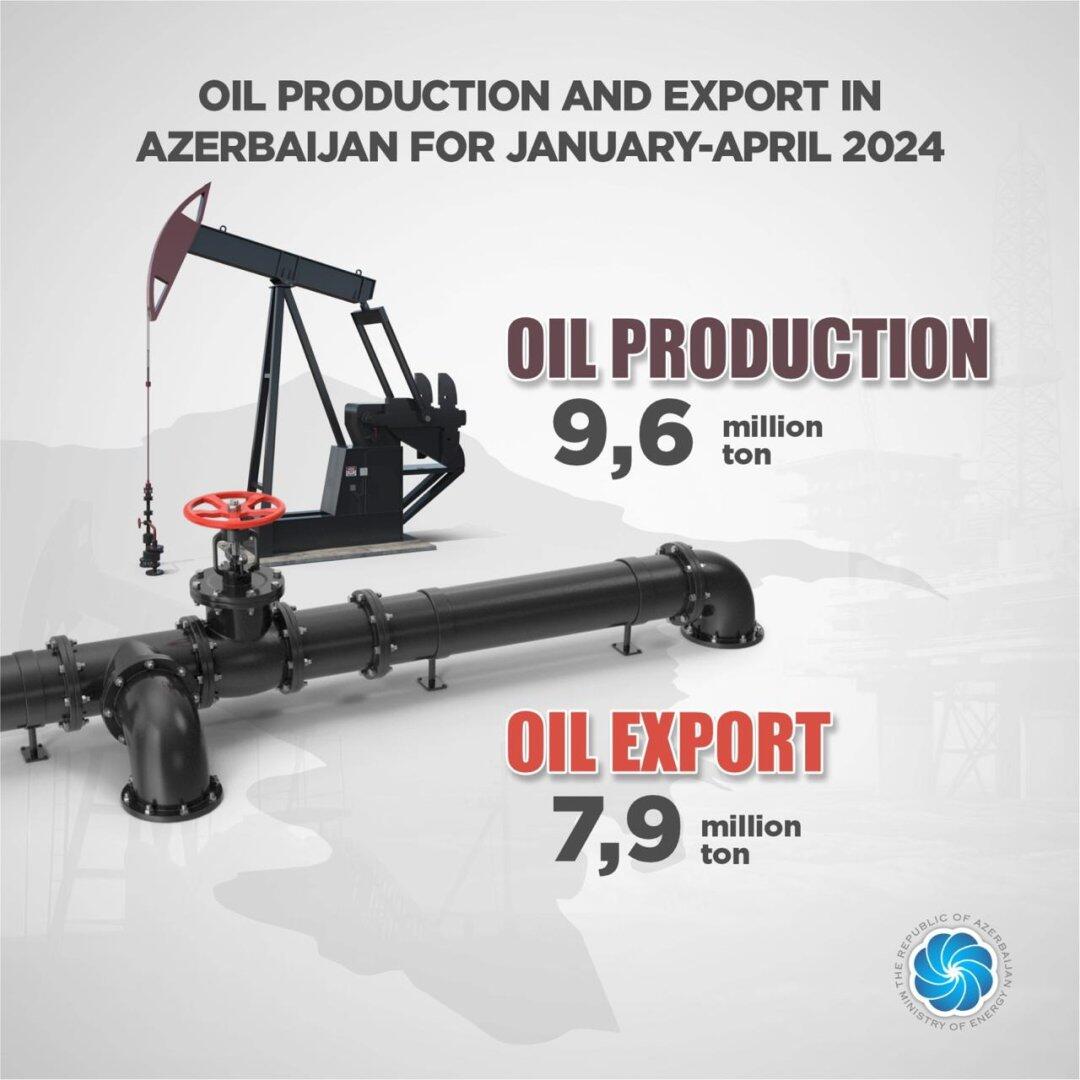 OIL PRODUCTION AND EXPORT IN AZERBAIJAN FOR JANUARY-APRIL 2024

OIL PRODUCTION
9,6 million ton

OIL EXPORT
7,9 million ton

THE REPUBLIC OF AZERBAIJAN MINISTRY OF ENERGY